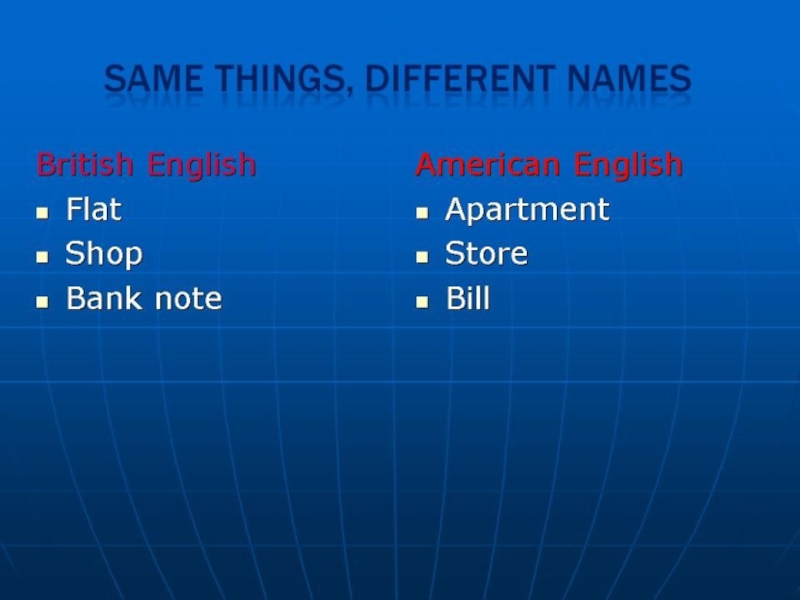 SAME THINGS, DIFFERENT NAMES

British English
- Flat
- Shop
- Bank note

American English
- Apartment
- Store
- Bill